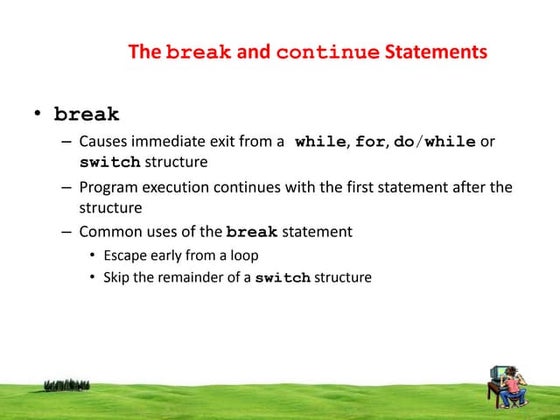 The break and continue Statements

• break
– Causes immediate exit from a while, for, do/while or switch structure
– Program execution continues with the first statement after the structure
– Common uses of the break statement
• Escape early from a loop
• Skip the remainder of a switch structure